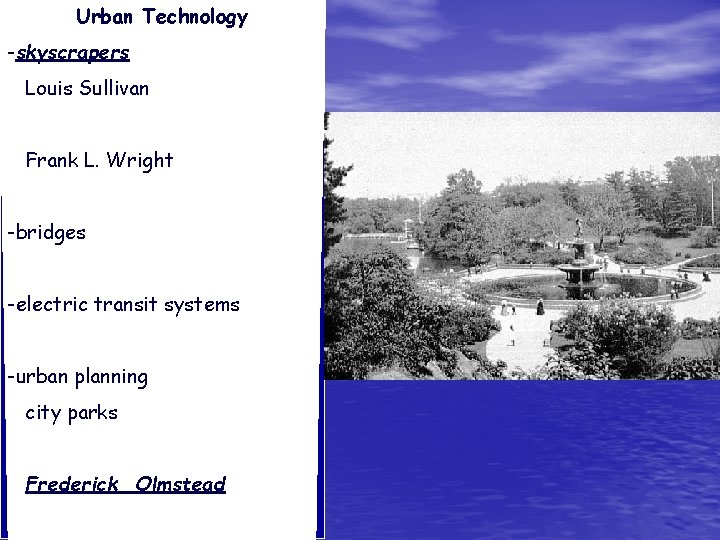 Urban Technology

-skyscrapers

Louis Sullivan

Frank L. Wright

-bridges

-electric transit systems

-urban planning

city parks

Frederick Olmstead